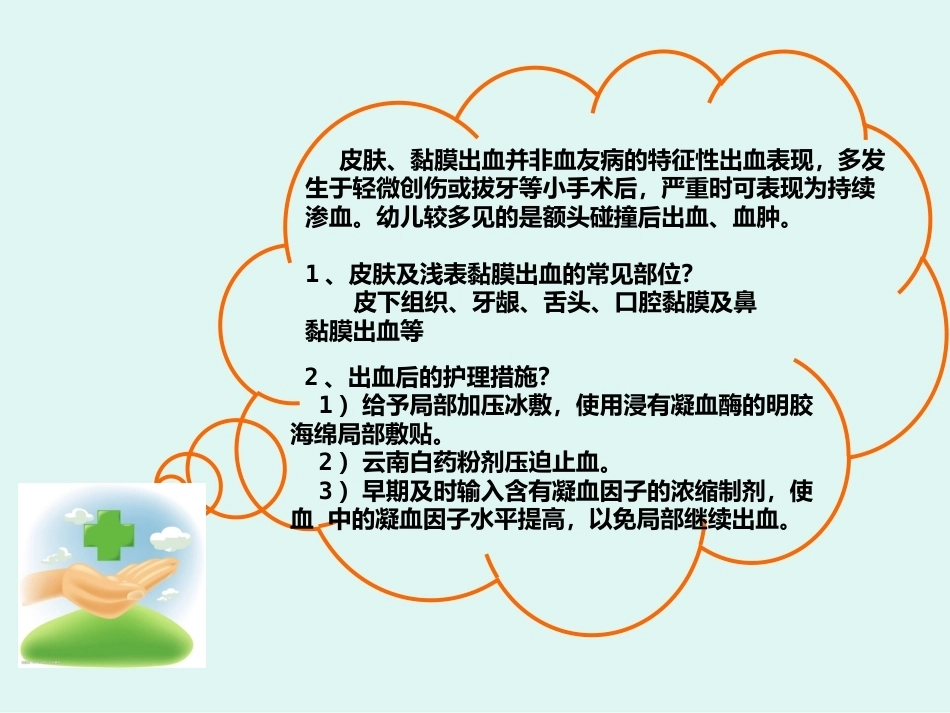 皮肤、黏膜出血并非血友病的特征性出血表现，多发生于轻微创伤或拔牙等小手术后，严重时可表现为持续渗血。幼儿较多见的是额头碰撞后出血、血肿。

1、皮肤及浅表黏膜出血的常见部位？
皮下组织、牙龈、舌头、口腔黏膜及鼻黏膜出血等

2、出血后的护理措施？
1）给予局部加压冰敷，使用浸有凝血酶的明胶海绵局部敷贴。
2）云南白药粉剂压迫止血。
3）早期及时输入含有凝血因子的浓缩制剂，使血 中的凝血因子水平提高，以免局部继续出血。